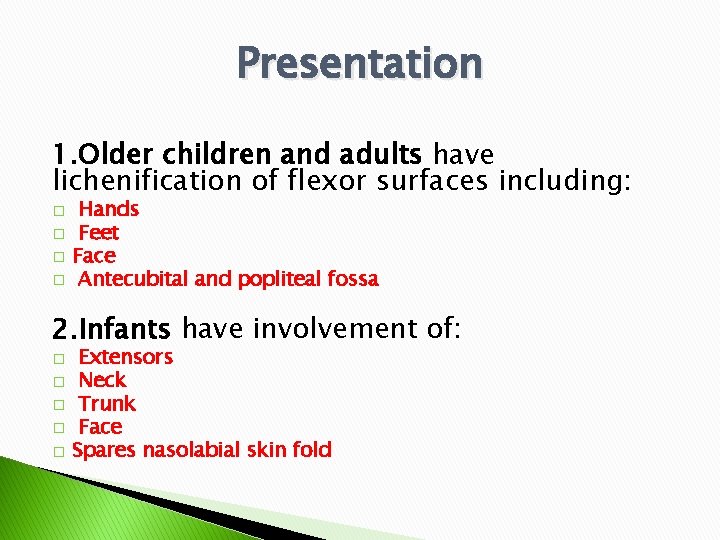 Presentation

1.Older children and adults have lichenification of flexor surfaces including:

□ Hands
□ Feet
□ Face
□ Antecubital and popliteal fossa

2.Infants have involvement of:

□ Extensors
□ Neck
□ Trunk
□ Face
□ Spares nasolabial skin fold